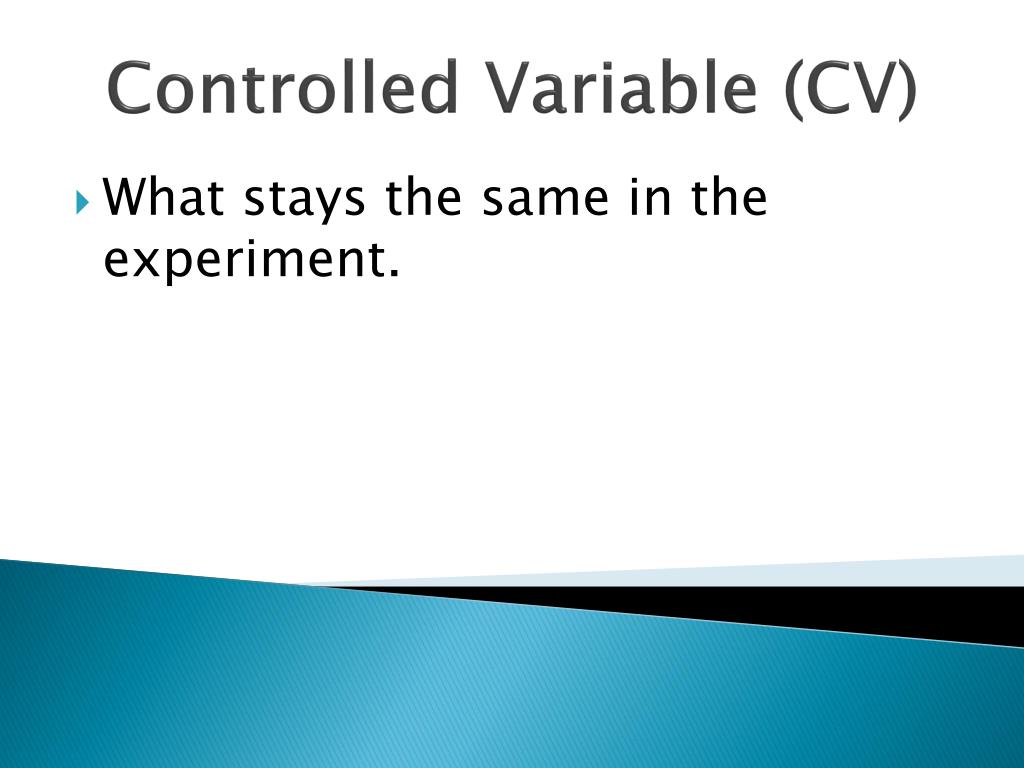 Controlled Variable (CV)

What stays the same in the experiment.